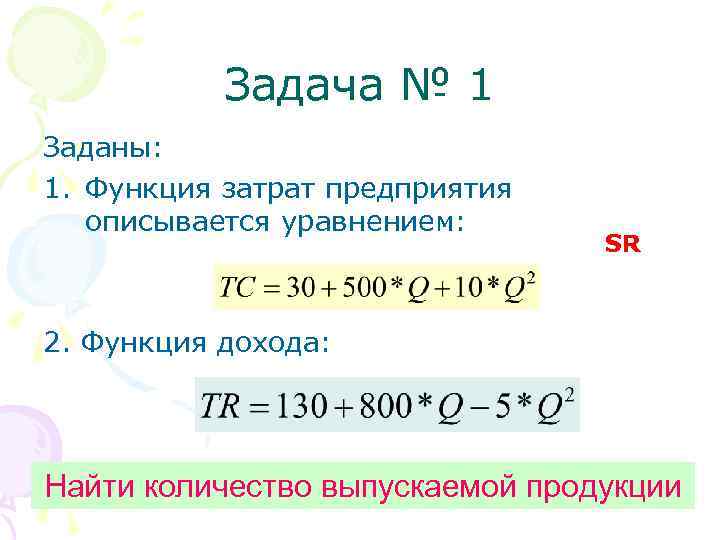 Задача № 1

Заданы:

1. Функция затрат предприятия описывается уравнением:

SR

$TC = 30 + 500 * Q + 10 * Q^2$

2. Функция дохода:

$TR = 130 + 800 * Q - 5 * Q^2$

Найти количество выпускаемой продукции